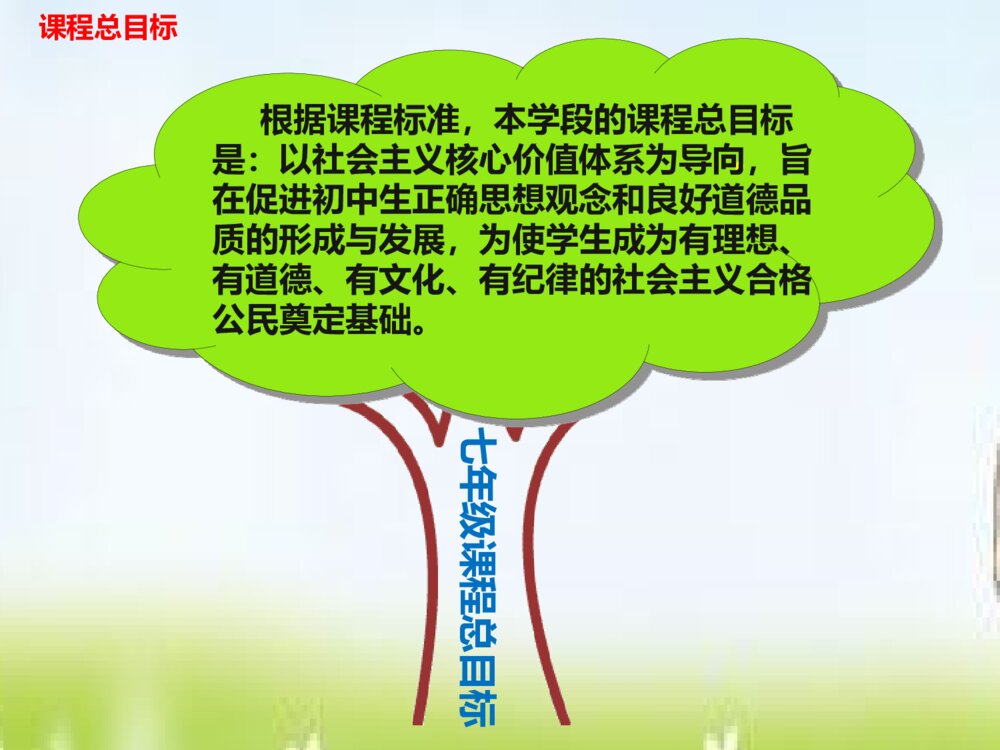 课程总目标

根据课程标准，本学段的课程总目标是：以社会主义核心价值体系为导向，旨在促进初中生正确思想观念和良好道德品质的形成与发展，为使学生成为有理想、有道德、有文化、有纪律的社会主义合格公民奠定基础。

七年级课程总目标